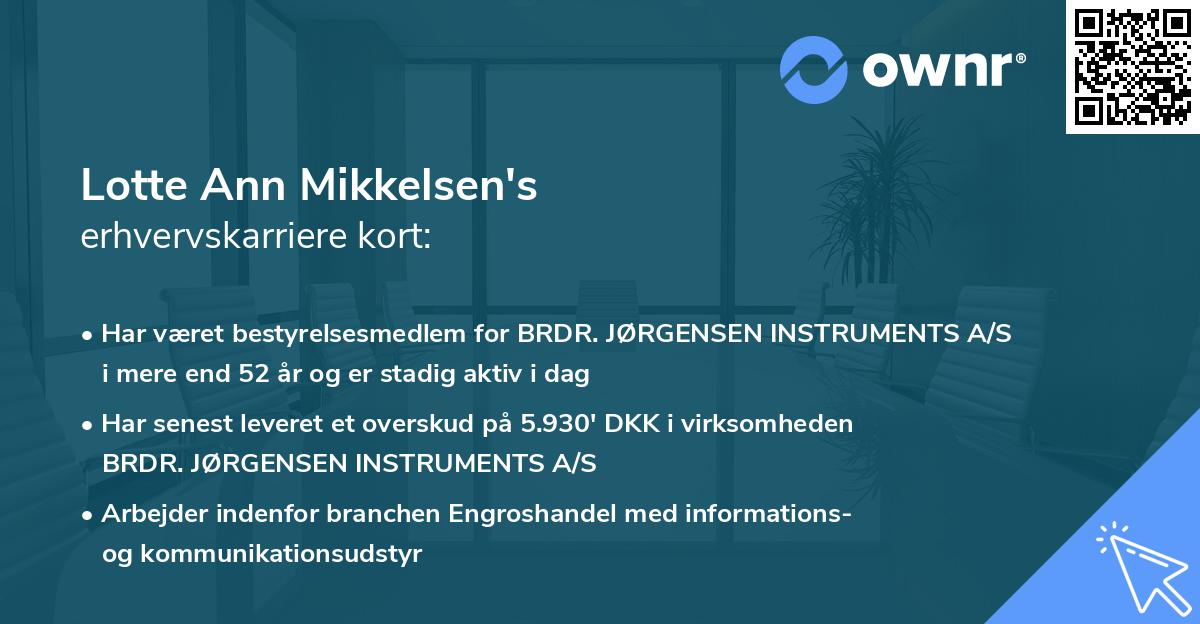 ownr®

Lotte Ann Mikkelsen's
erhvervskarriere kort:

• Har været bestyrelsesmedlem for BRDR. JØRGENSEN INSTRUMENTS A/S i mere end 52 år og er stadig aktiv i dag

• Har senest leveret et overskud på 5.930' DKK i virksomheden BRDR. JØRGENSEN INSTRUMENTS A/S

• Arbejder indenfor branchen Engroshandel med informations- og kommunikationsudstyr